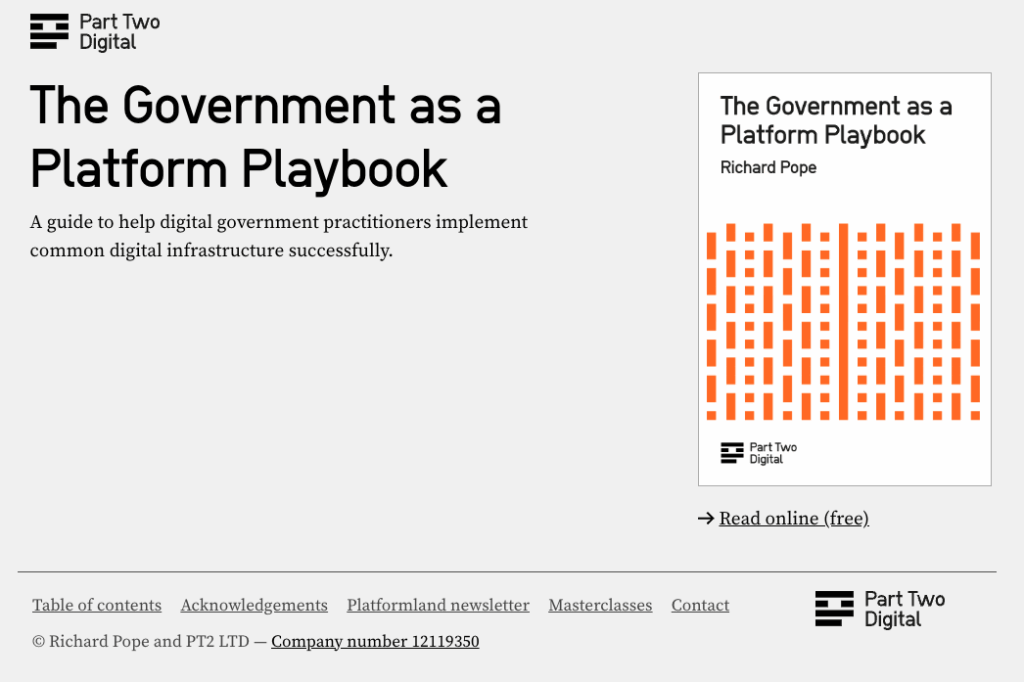 Part Two Digital

The Government as a Platform Playbook

A guide to help digital government practitioners implement common digital infrastructure successfully.

The Government as a Platform Playbook

Richard Pope

Part Two Digital

→ Read online (free)

Table of contents Acknowledgements Platformland newsletter Masterclasses Contact

Part Two Digital

© Richard Pope and PT2 LTD — Company number 12119350